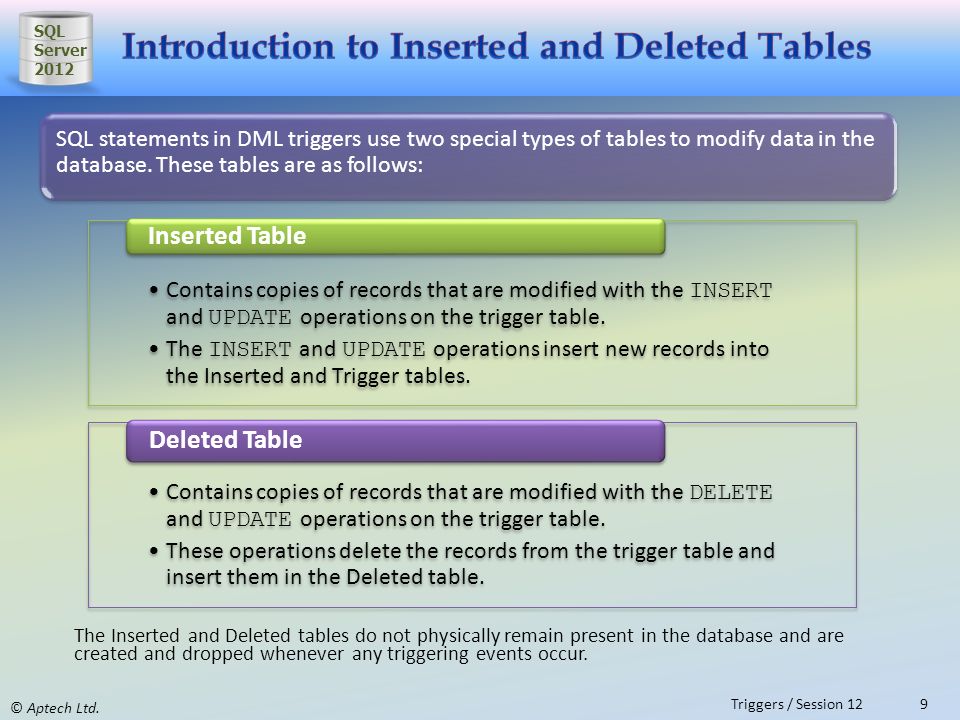 SQL Server 2012

Introduction to Inserted and Deleted Tables

SQL statements in DML triggers use two special types of tables to modify data in the database. These tables are as follows:

Inserted Table

• Contains copies of records that are modified with the INSERT and UPDATE operations on the trigger table.
• The INSERT and UPDATE operations insert new records into the Inserted and Trigger tables.

Deleted Table

• Contains copies of records that are modified with the DELETE and UPDATE operations on the trigger table.
• These operations delete the records from the trigger table and insert them in the Deleted table.

The Inserted and Deleted tables do not physically remain present in the database and are created and dropped whenever any triggering events occur.

© Aptech Ltd.

Triggers / Session 12

9